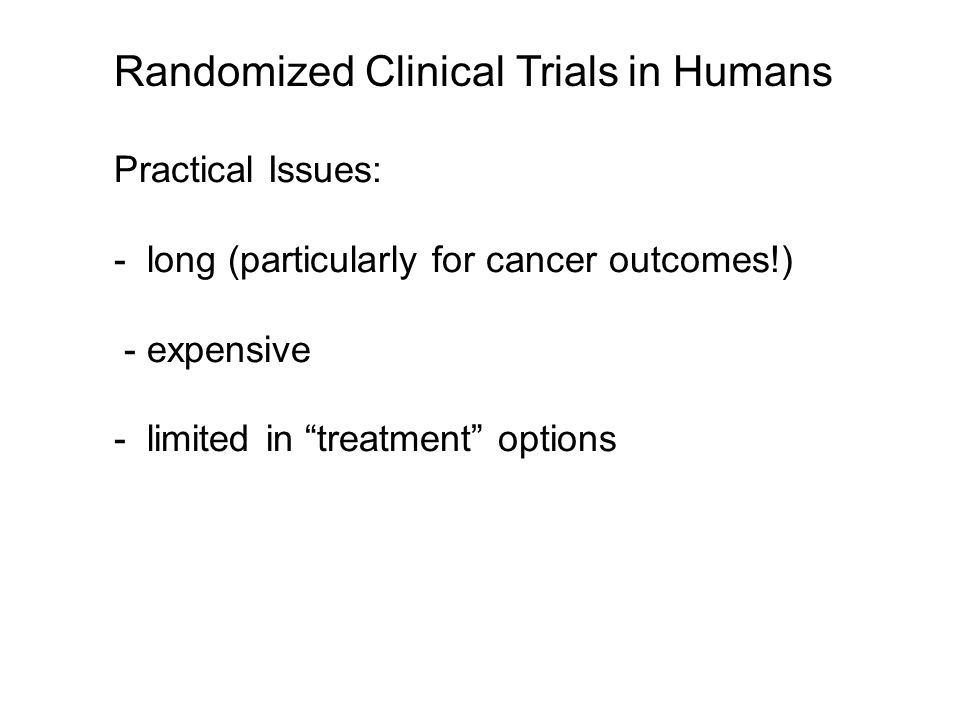 Randomized Clinical Trials in Humans

Practical Issues:

- long (particularly for cancer outcomes!)

- expensive

- limited in “treatment” options